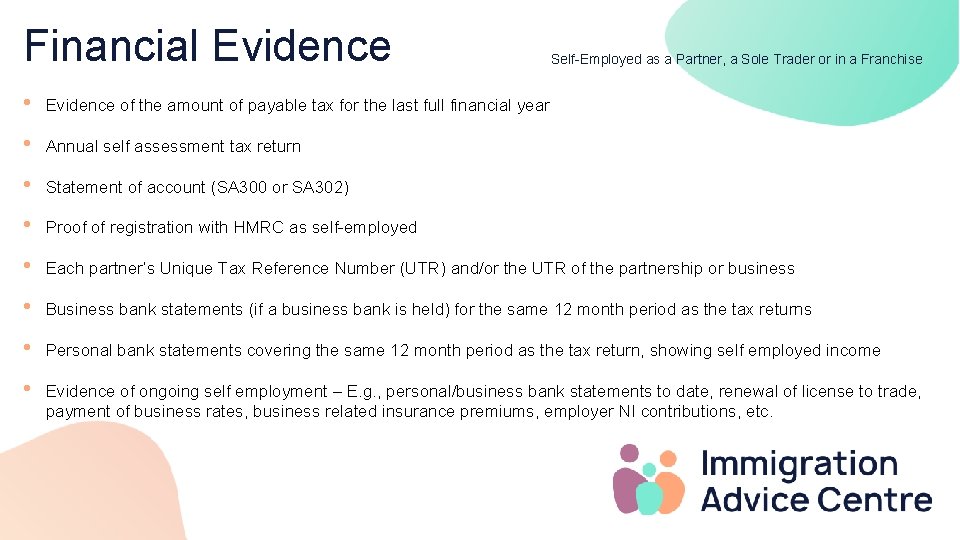 Financial Evidence

Self-Employed as a Partner, a Sole Trader or in a Franchise

• Evidence of the amount of payable tax for the last full financial year

• Annual self assessment tax return

• Statement of account (SA300 or SA302)

• Proof of registration with HMRC as self-employed

• Each partner's Unique Tax Reference Number (UTR) and/or the UTR of the partnership or business

• Business bank statements (if a business bank is held) for the same 12 month period as the tax returns

• Personal bank statements covering the same 12 month period as the tax return, showing self employed income

• Evidence of ongoing self employment – E.g., personal/business bank statements to date, renewal of license to trade, payment of business rates, business related insurance premiums, employer NI contributions, etc.

Immigration Advice Centre